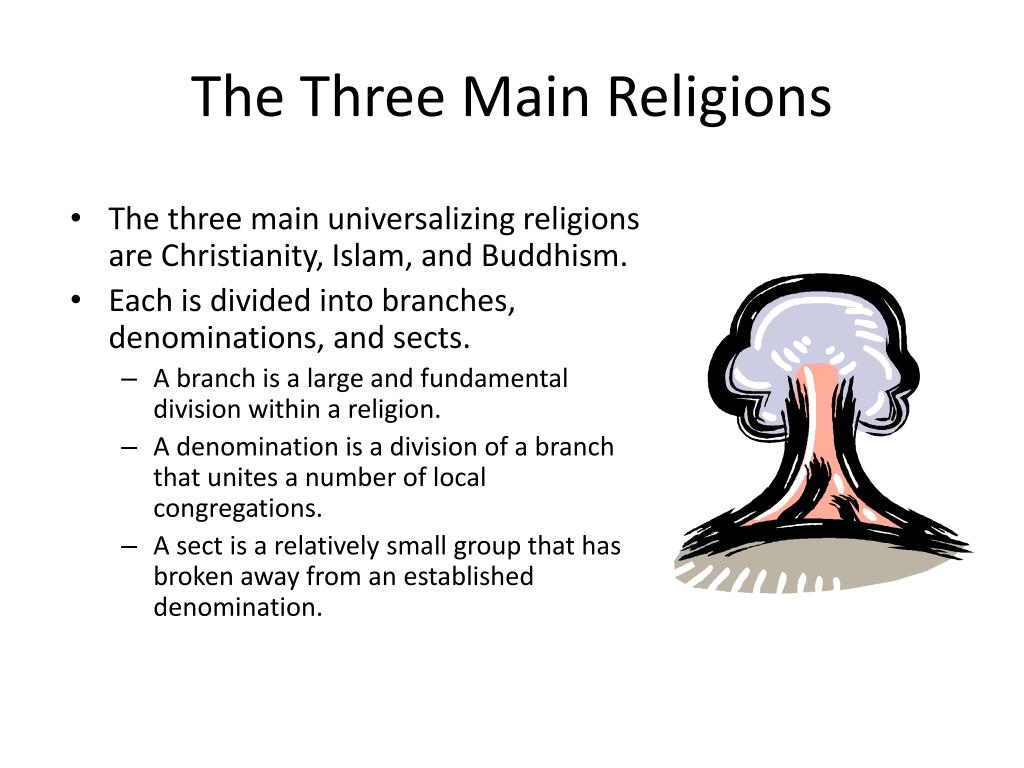 The Three Main Religions

• The three main universalizing religions are Christianity, Islam, and Buddhism.
• Each is divided into branches, denominations, and sects.
– A branch is a large and fundamental division within a religion.
– A denomination is a division of a branch that unites a number of local congregations.
– A sect is a relatively small group that has broken away from an established denomination.